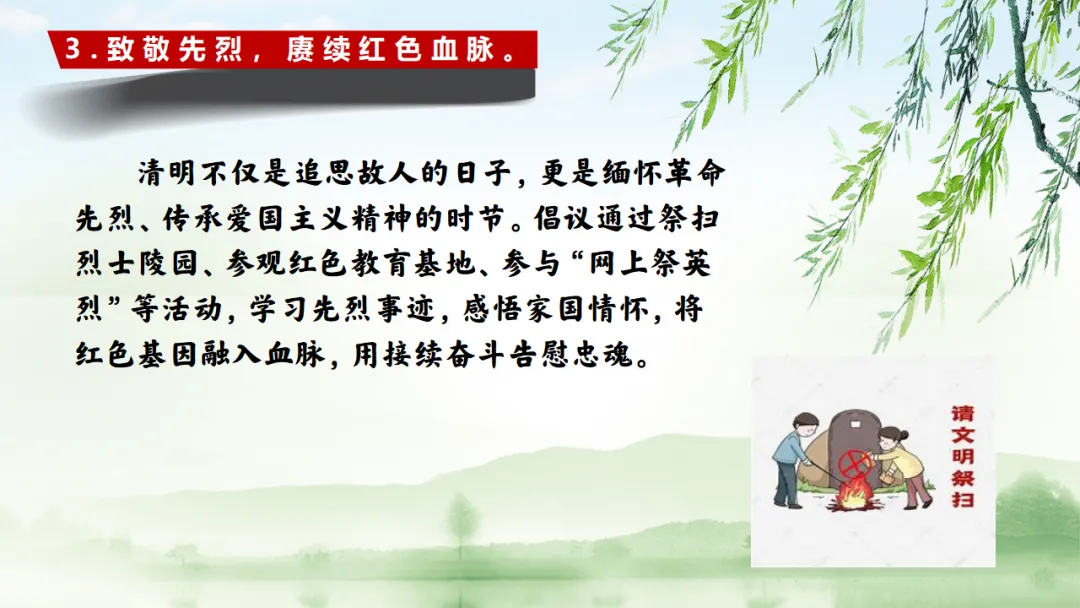 3.致敬先烈，赓续红色血脉。

清明不仅是追思故人的日子，更是缅怀革命先烈、传承爱国主义精神的时节。倡议通过祭扫烈士陵园、参观红色教育基地、参与“网上祭英烈”等活动，学习先烈事迹，感悟家国情怀，将红色基因融入血脉，用接续奋斗告慰忠魂。

请文明祭扫